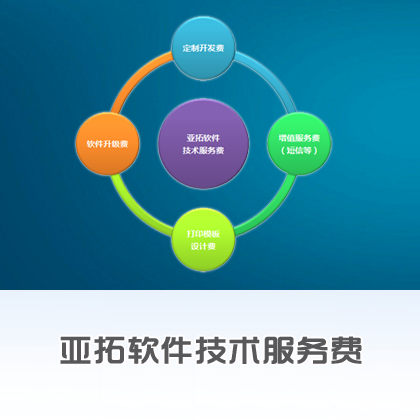 定制开发费

软件升级费

亚拓软件
技术服务费

增值服务费
（短信等）

打印模板
设计费

亚拓软件技术服务费